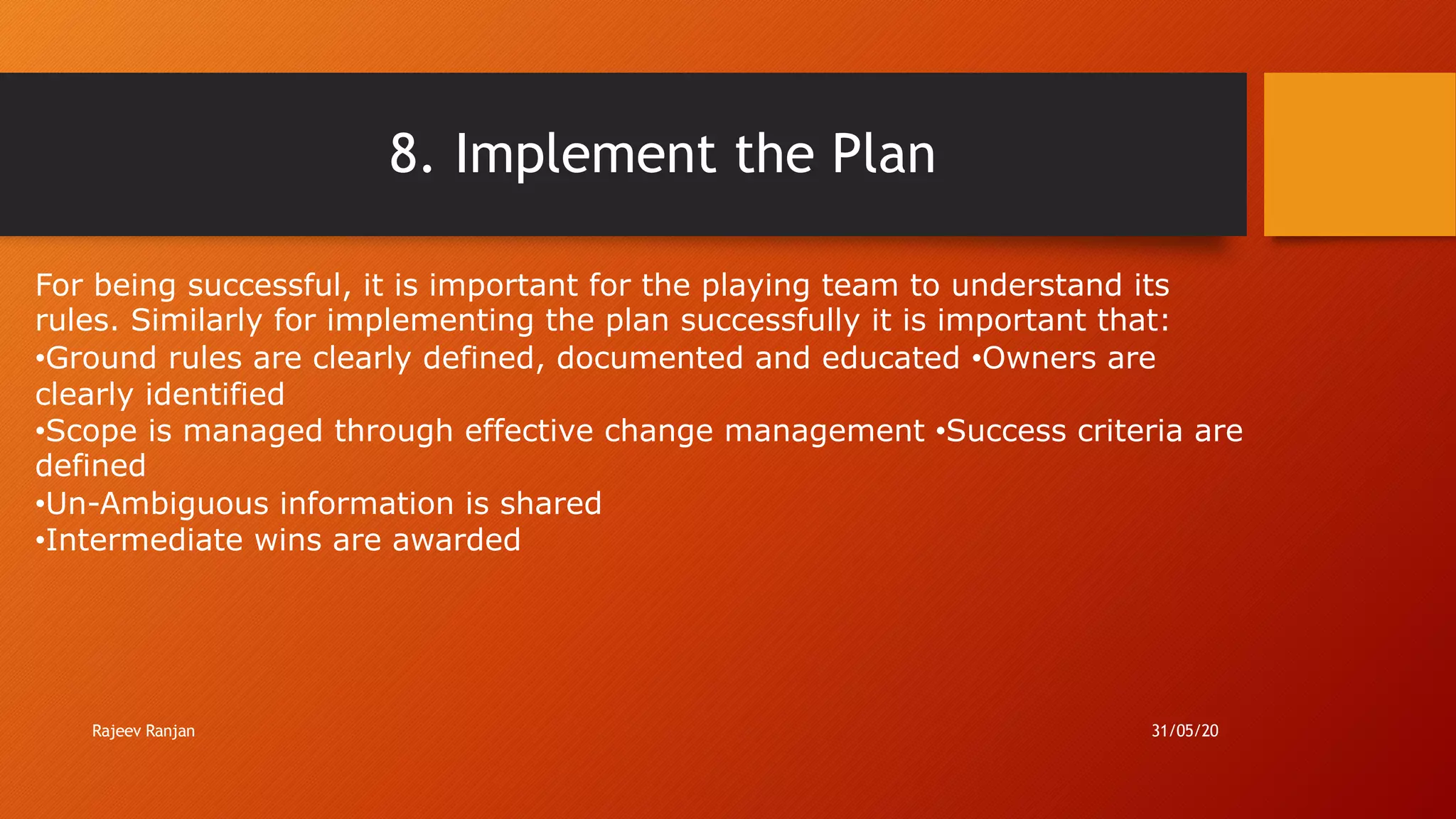 8. Implement the Plan

For being successful, it is important for the playing team to understand its rules. Similarly for implementing the plan successfully it is important that:
•Ground rules are clearly defined, documented and educated •Owners are clearly identified
•Scope is managed through effective change management •Success criteria are defined
•Un-Ambiguous information is shared
•Intermediate wins are awarded

Rajeev Ranjan

31/05/20